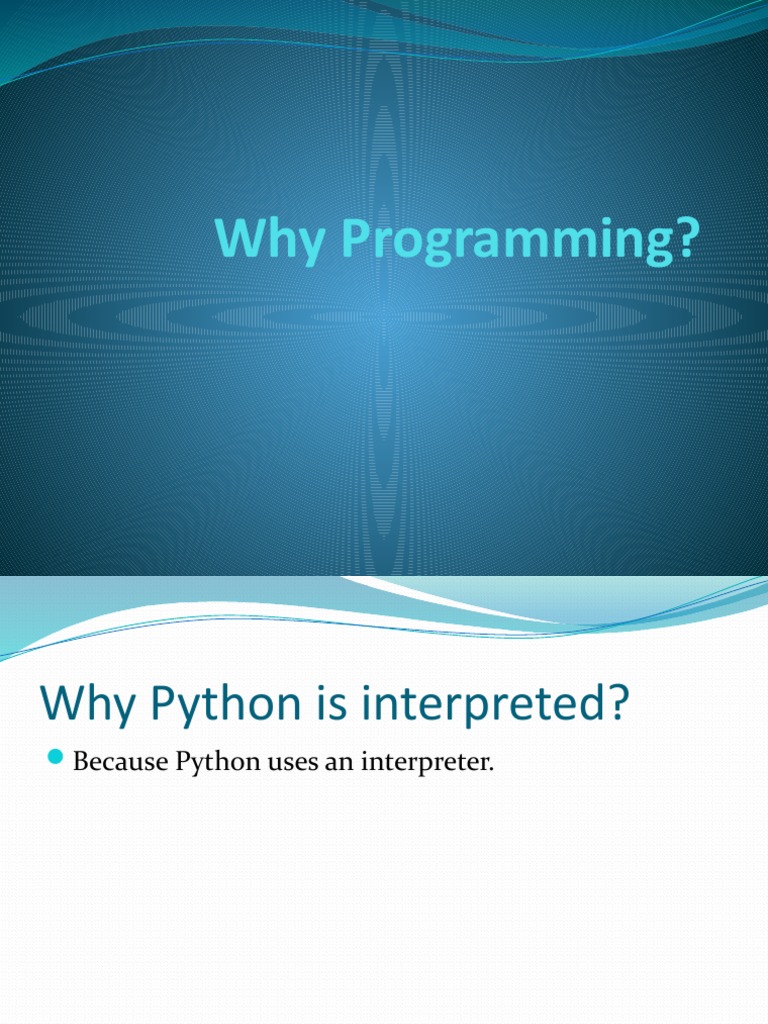 Why Programming?

Why Python is interpreted?

Because Python uses an interpreter.